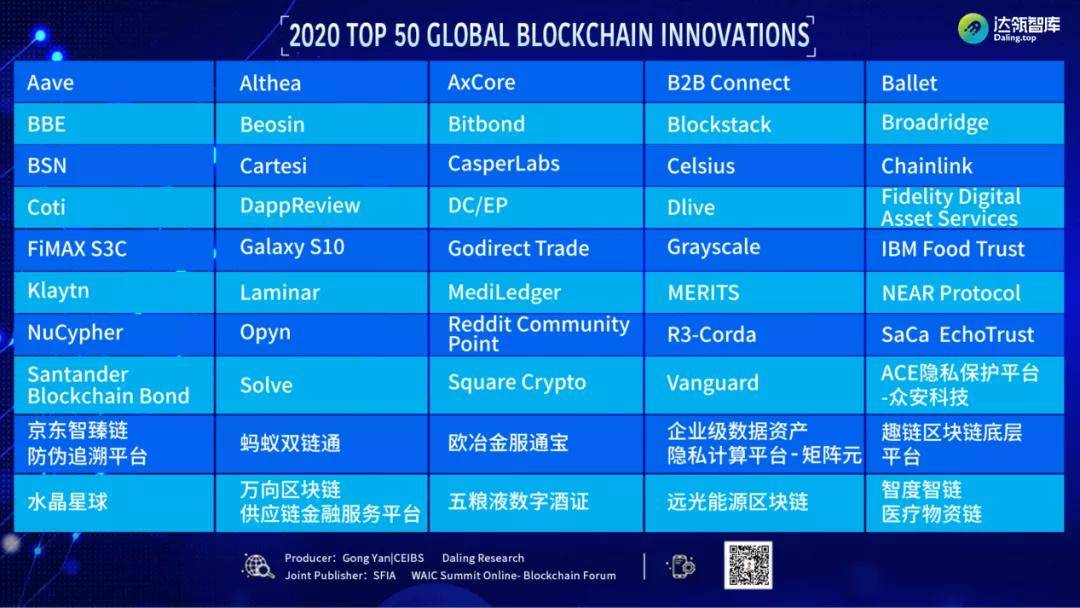 2020 TOP 50 GLOBAL BLOCKCHAIN INNOVATIONS

达领智库
Daling.top

| Aave | Althea | AxCore | B2B Connect | Ballet |
|---|---|---|---|---|
| BBE | Beosin | Bitbond | Blockstack | Broadridge |
| BSN | Cartesi | CasperLabs | Celsius | Chainlink |
| Coti | DappReview | DC/EP | Dlive | Fidelity Digital Asset Services |
| FiMAX S3C | Galaxy S10 | Godirect Trade | Grayscale | IBM Food Trust |
| Klaytn | Laminar | MediLedger | MERITS | NEAR Protocol |
| NuCypher | Opyn | Reddit Community Point | R3-Corda | SaCa EchoTrust |
| Santander Blockchain Bond | Solve | Square Crypto | Vanguard | ACE隐私保护平台 -众安科技 |
| 京东智臻链 防伪追溯平台 | 蚂蚁双链通 | 欧冶金服通宝 | 企业级数据资产 隐私计算平台-矩阵元 | 趣链区块链底层 平台 |
| 水晶星球 | 万向区块链 供应链金融服务平台 | 五粮液数字酒证 | 远光能源区块链 | 智度智链 医疗物资链 |

Producer: Gong Yan|CEIBS Daling Research
Joint Publisher: SFIA WAIC Summit Online- Blockchain Forum